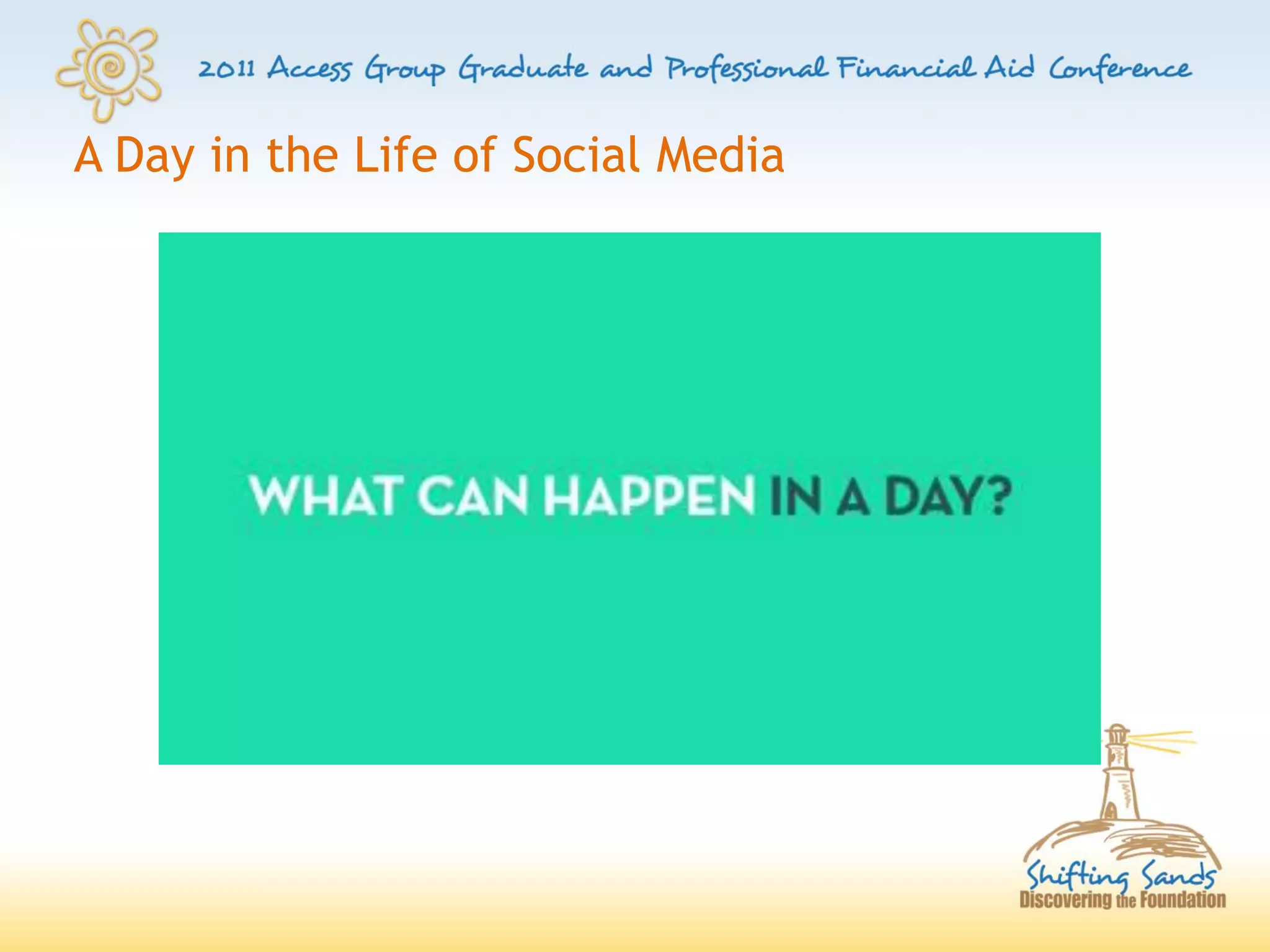 2011 Access Group Graduate and Professional Financial Aid Conference

A Day in the Life of Social Media

WHAT CAN HAPPEN IN A DAY?

Shifting Sands
Discovering the Foundation